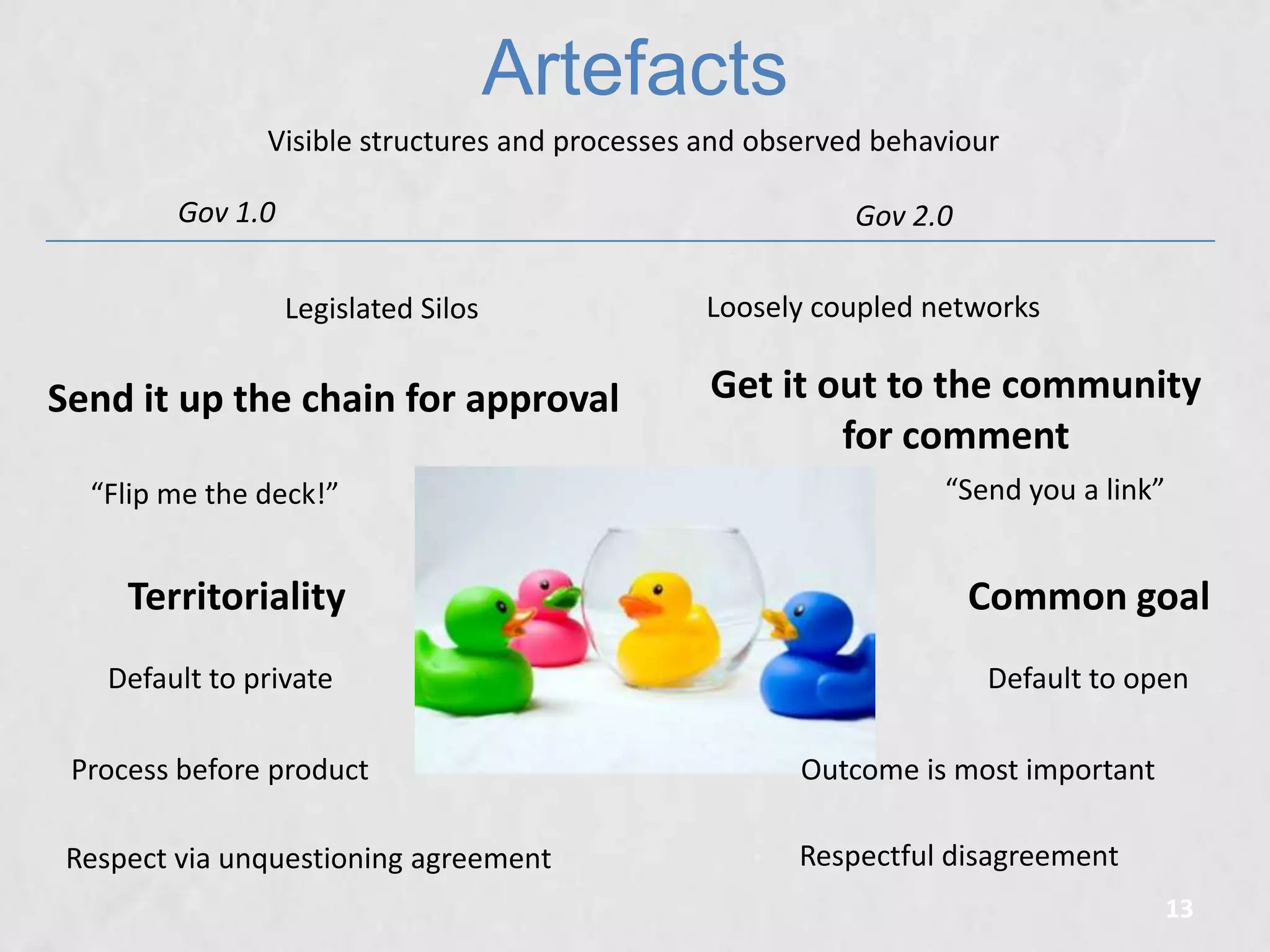 Artefacts

Visible structures and processes and observed behaviour

Gov 1.0

Legislated Silos

Send it up the chain for approval

“Flip me the deck!”

Territoriality

Default to private

Process before product

Respect via unquestioning agreement

Gov 2.0

Loosely coupled networks

Get it out to the community for comment

“Send you a link”

Common goal

Default to open

Outcome is most important

Respectful disagreement

13